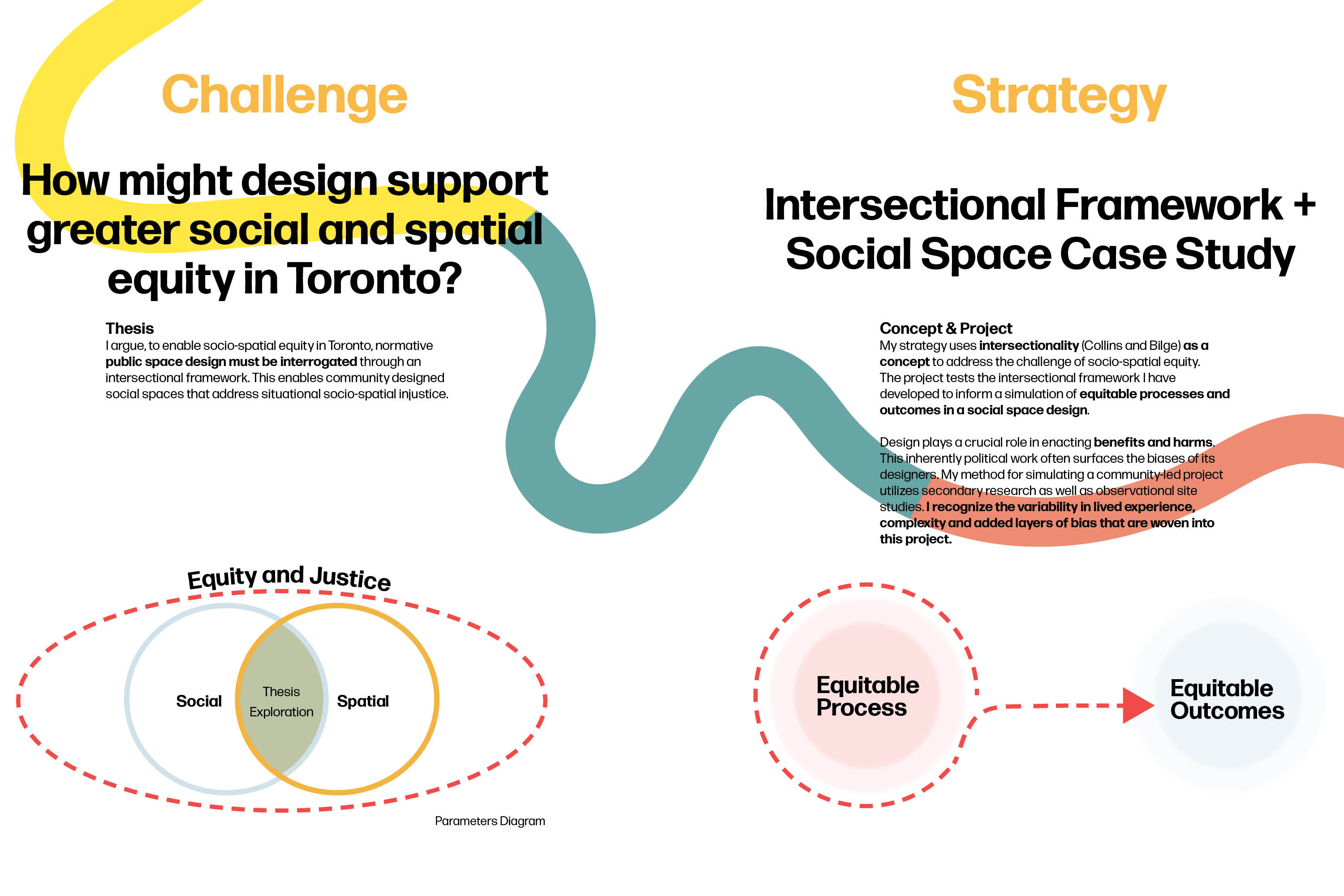 Challenge

How might design support greater social and spatial equity in Toronto?

Thesis
I argue, to enable socio-spatial equity in Toronto, normative public space design must be interrogated through an intersectional framework. This enables community designed social spaces that address situational socio-spatial injustice.

Equity and Justice

Social

Thesis Exploration

Spatial

Parameters Diagram

Strategy

Intersectional Framework + Social Space Case Study

Concept & Project
My strategy uses intersectionality (Collins and Bilge) as a concept to address the challenge of socio-spatial equity. The project tests the intersectional framework I have developed to inform a simulation of equitable processes and outcomes in a social space design.

Design plays a crucial role in enacting benefits and harms. This inherently political work often surfaces the biases of its designers. My method for simulating a community-led project utilizes secondary research as well as observational site studies. I recognize the variability in lived experience, complexity and added layers of bias that are woven into this project.

Equitable Process

Equitable Outcomes